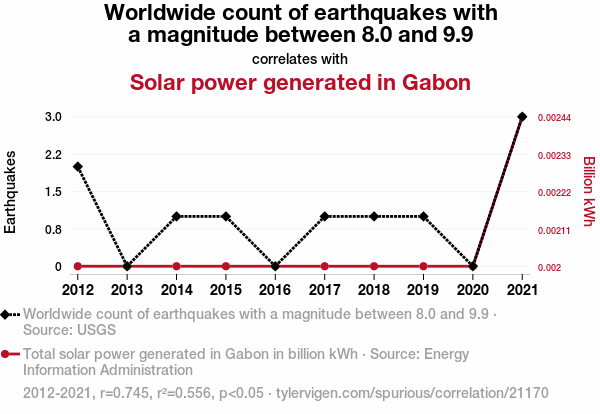 Worldwide count of earthquakes with a magnitude between 8.0 and 9.9

correlates with

Solar power generated in Gabon

Earthquakes

3.0
2.2
1.5
0.8
0

Billion kWh

0.00244
0.00233
0.00222
0.00211
0.002

2012 2013 2014 2015 2016 2017 2018 2019 2020 2021

Worldwide count of earthquakes with a magnitude between 8.0 and 9.9 · Source: USGS

Total solar power generated in Gabon in billion kWh · Source: Energy Information Administration

2012-2021, r=0.745, r²=0.556, p<0.05 · tylervigen.com/spurious/correlation/21170